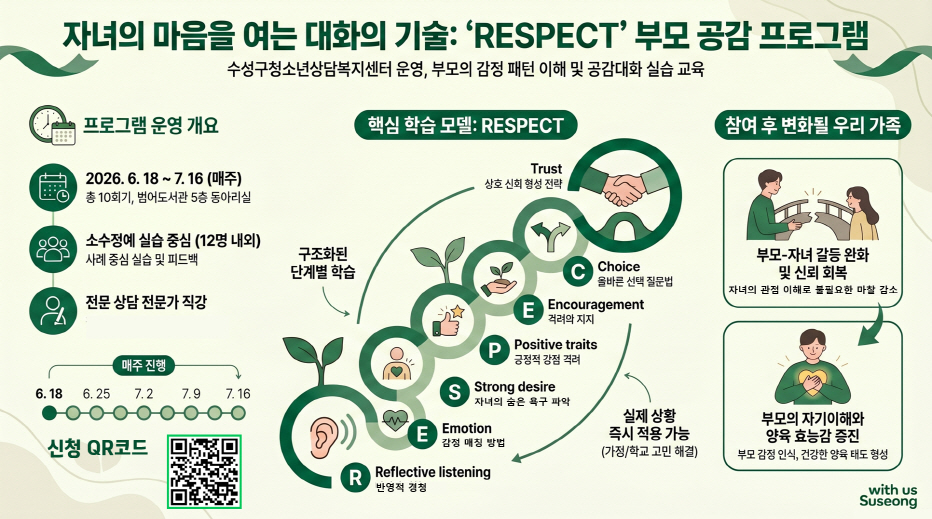 자녀의 마음을 여는 대화의 기술: 'RESPECT' 부모 공감 프로그램

수성구청소년상담복지센터 운영, 부모의 감정 패턴 이해 및 공감대화 실습 교육

프로그램 운영 개요

2026. 6. 18 ~ 7. 16 (매주)
총 10회기, 범어도서관 5층 동아리실

소수정예 실습 중심 (12명 내외)
사례 중심 실습 및 피드백

전문 상담 전문가 직강

매주 진행

6. 18 6. 25 7. 2 7. 9 7. 16

신청 QR코드

핵심 학습 모델: RESPECT

구조화된 단계별 학습

Trust
상호 신뢰 형성 전략

C Choice
올바른 선택 질문법

E Encouragement
격려의 지지

P Positive traits
긍정적 강점 격려

S Strong desire
자녀의 숨은 욕구 파악

E Emotion
감정 매칭 방법

R Reflective listening
반영적 경청

실제 상황 즉시 적용 가능
(가정/학교 고민 해결)

참여 후 변화될 우리 가족

부모-자녀 갈등 완화 및 신뢰 회복
자녀의 관점 이해로 불필요한 마찰 감소

부모의 자기이해와 양육 효능감 증진
부모 감정 인식, 건강한 양육 태도 형성

with us Suseong